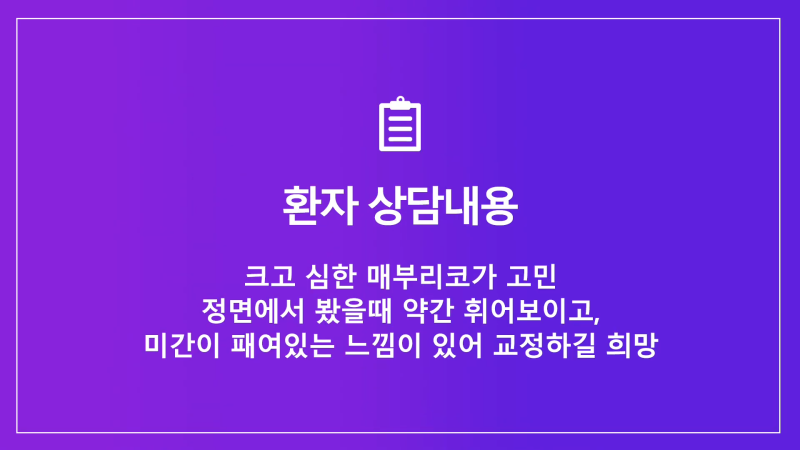 환자 상담내용

크고 심한 매부리코가 고민
정면에서 봤을때 약간 휘어보이고,
미간이 패여있는 느낌이 있어 교정하길 희망